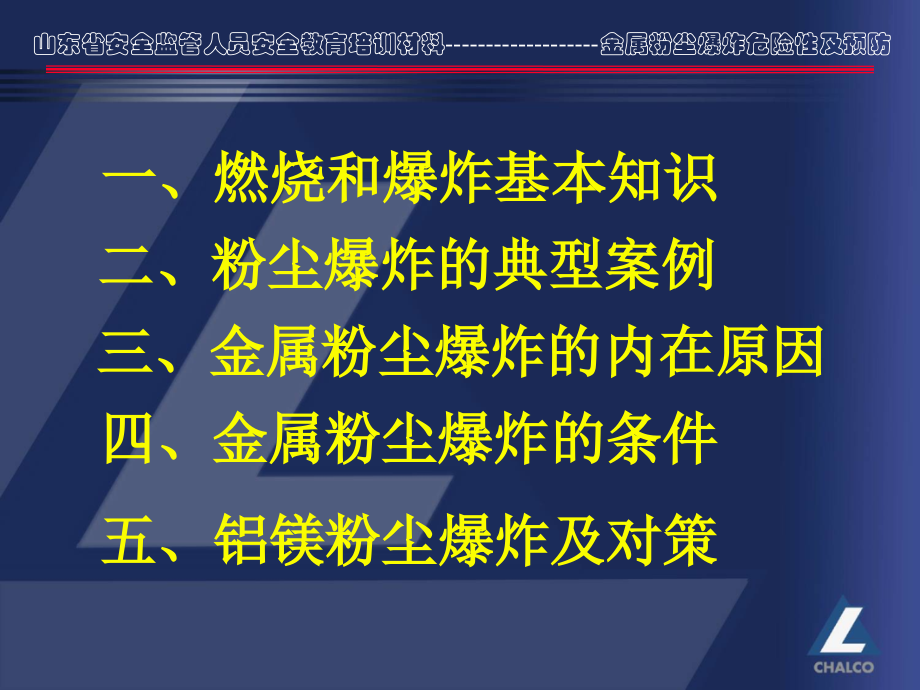 山东省安全监管人员安全教育培训材料------------------金属粉尘爆炸危险性及预防

一、燃烧和爆炸基本知识

二、粉尘爆炸的典型案例

三、金属粉尘爆炸的内在原因

四、金属粉尘爆炸的条件

五、铝镁粉尘爆炸及对策

CHALCO